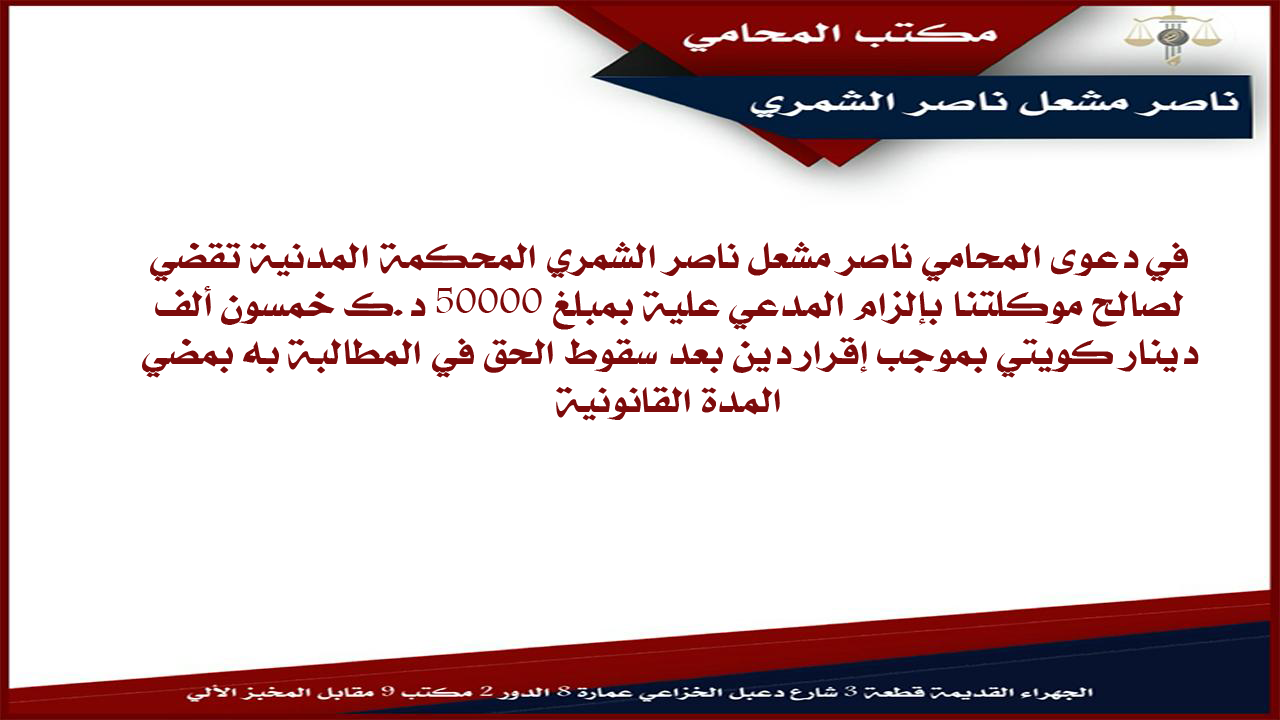 مكتب المحامي

ناصر مشعل ناصر الشمري

في دعوى المحامي ناصر مشعل ناصر الشمري المحكمة المدنية تقضي لصالح موكلتنا بإلزام المدعي علية بمبلغ 50000 د.ك خمسون ألف دينار كويتي بموجب إقرار دين بعد سقوط الحق في المطالبة به بمضي المدة القانونية

الجهراء القديمة قطعة 3 شارع دعبل الخزاعي عمارة 8 الدور 2 مكتب 9 مقابل المخبز الألي